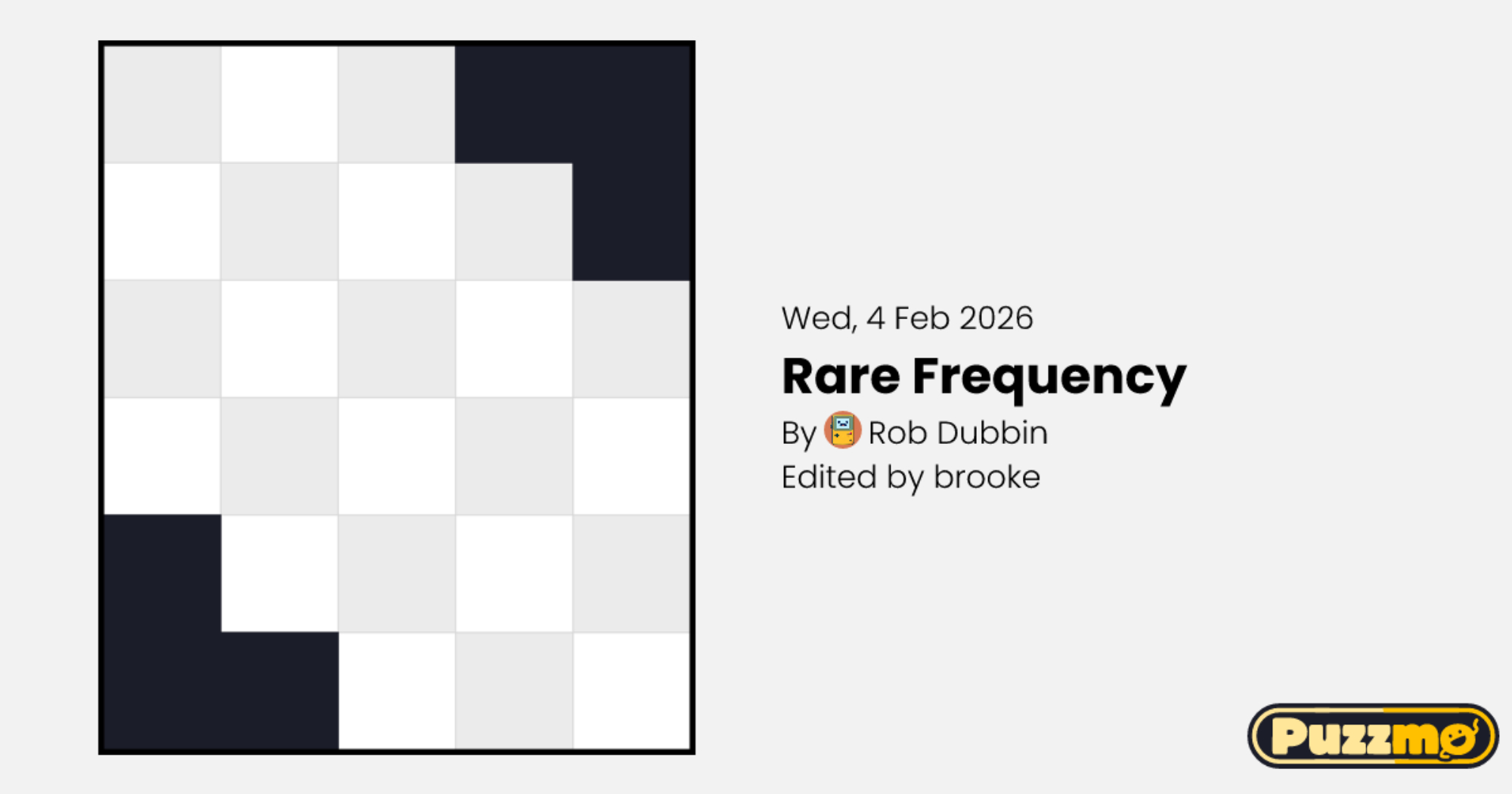 Wed, 4 Feb 2026

Rare Frequency

By Rob Dubbin

Edited by brooke

Puzzmo